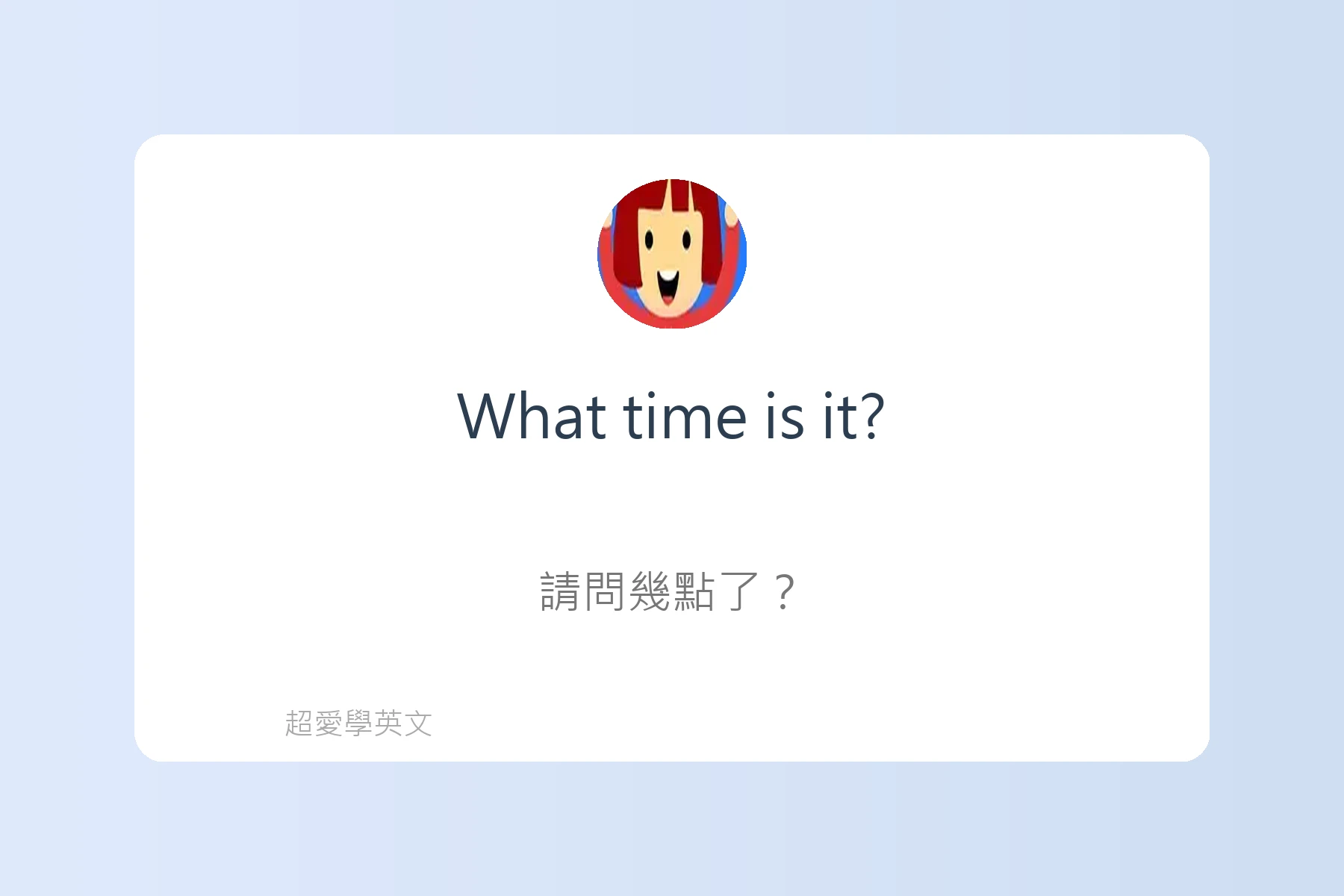 What time is it?

請問幾點了？

超愛學英文